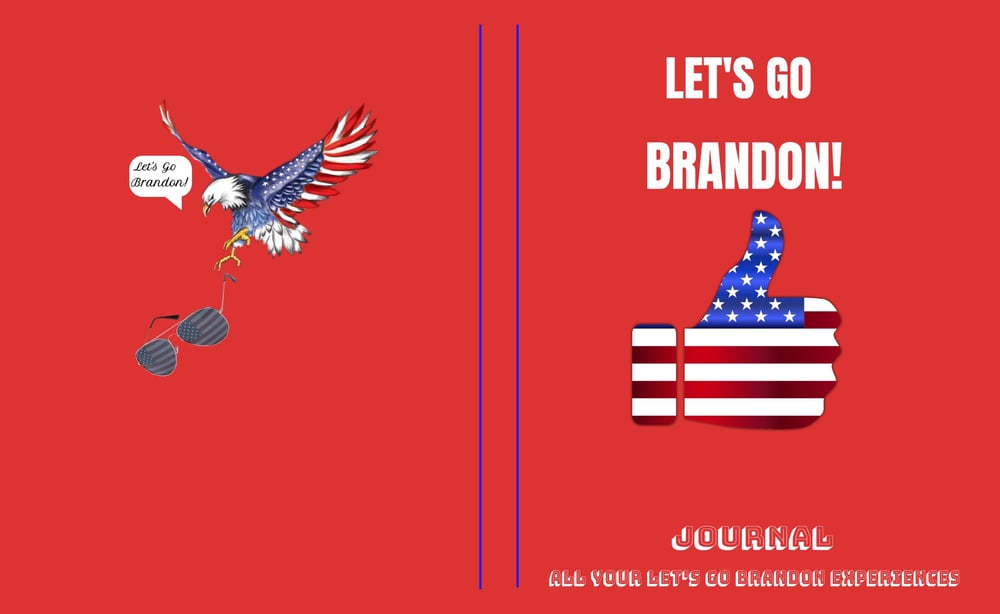 Let's Go Brandon!

LET'S GO BRANDON!

JOURNAL

ALL YOUR LET'S GO BRANDON EXPERIENCES